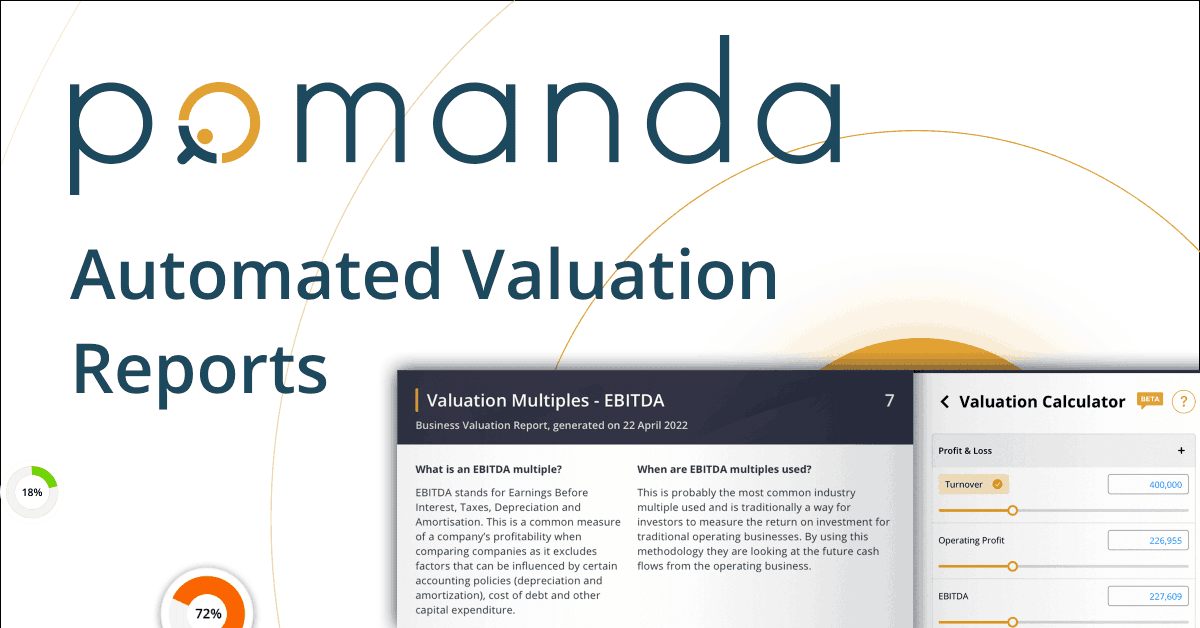 pomanda

Automated Valuation Reports

18%

72%

Valuation Multiples - EBITDA

7

Business Valuation Report, generated on 22 April 2022

What is an EBITDA multiple?

EBITDA stands for Earnings Before Interest, Taxes, Depreciation and Amortisation. This is a common measure of a company's profitability when comparing companies as it excludes factors that can be influenced by certain accounting policies (depreciation and amortization), cost of debt and other capital expenditure.

When are EBITDA multiples used?

This is probably the most common industry multiple used and is traditionally a way for investors to measure the return on investment for traditional operating businesses. By using this methodology they are looking at the future cash flows from the operating business.

Valuation Calculator

BETA

?

Profit & Loss

+

Turnover

400,000

Operating Profit

226,955

EBITDA

227,609